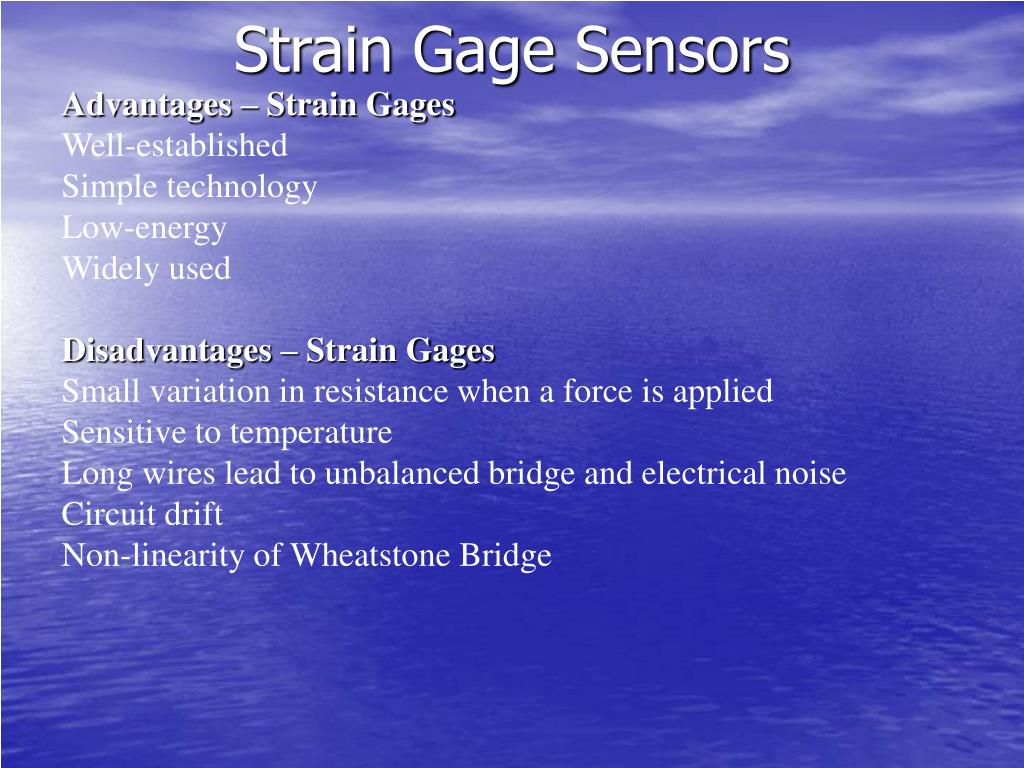 Strain Gage Sensors

Advantages – Strain Gages
Well-established
Simple technology
Low-energy
Widely used

Disadvantages – Strain Gages
Small variation in resistance when a force is applied
Sensitive to temperature
Long wires lead to unbalanced bridge and electrical noise
Circuit drift
Non-linearity of Wheatstone Bridge